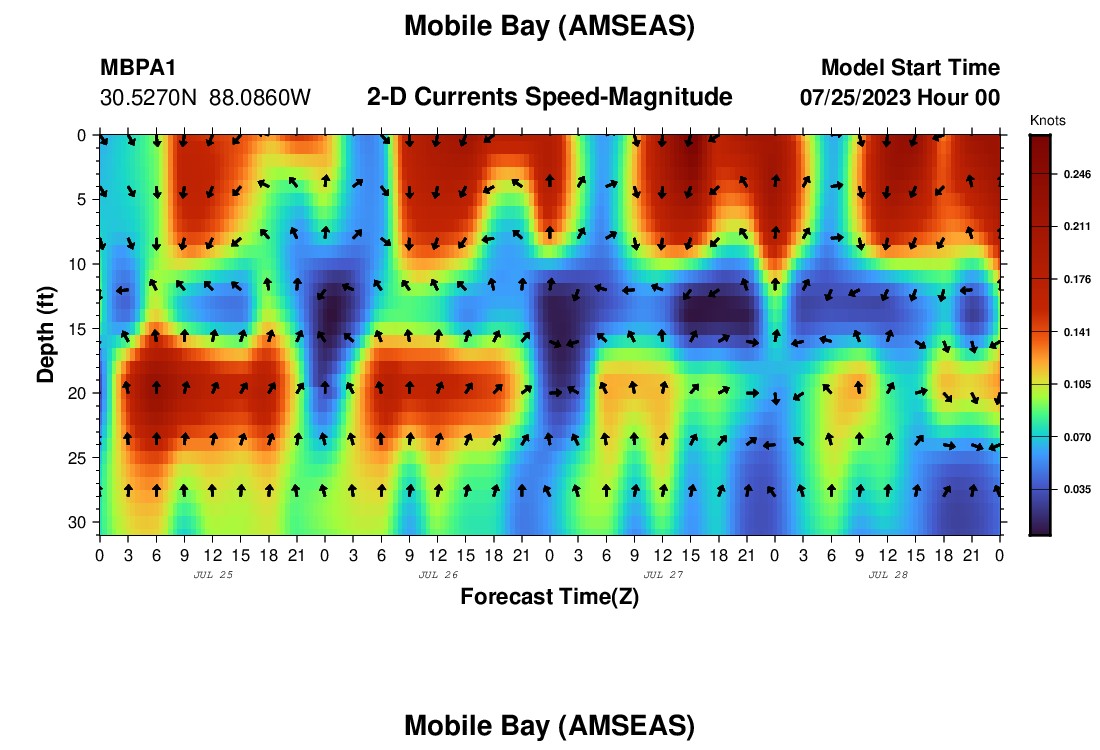 Mobile Bay (AMSEAS)

MBPA1
30.5270N 88.0860W

2-D Currents Speed-Magnitude

Model Start Time
07/25/2023 Hour 00

Knots
0.246
0.211
0.176
0.141
0.105
0.070
0.035

Depth (ft)
0
5
10
15
20
25
30

0 3 6 9 12 15 18 21 0 3 6 9 12 15 18 21 0 3 6 9 12 15 18 21 0 3 6 9 12 15 18 21 0
JUL 25
JUL 26
JUL 27
JUL 28

Forecast Time(Z)

Mobile Bay (AMSEAS)